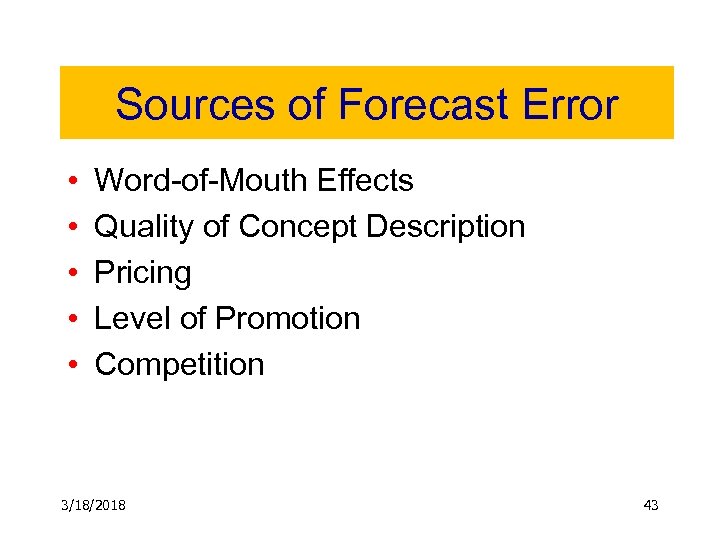 Sources of Forecast Error

• Word-of-Mouth Effects
• Quality of Concept Description
• Pricing
• Level of Promotion
• Competition

3/18/2018

43